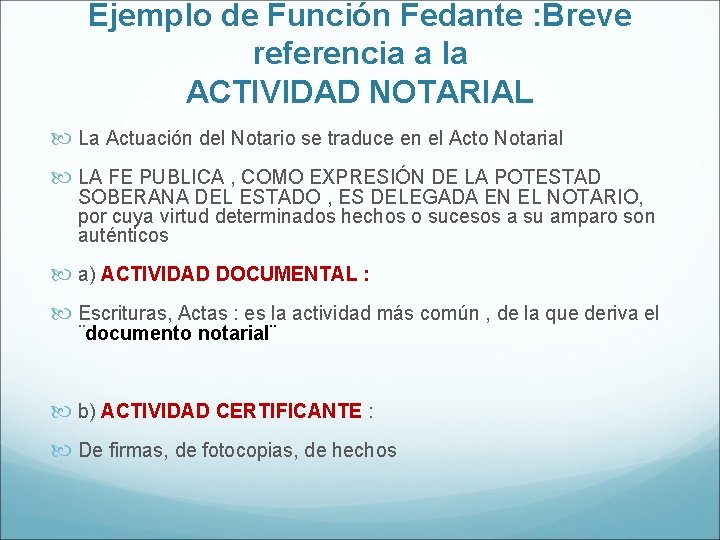 Ejemplo de Función Fedante :Breve referencia a la
ACTIVIDAD NOTARIAL

La Actuación del Notario se traduce en el Acto Notarial

LA FE PUBLICA , COMO EXPRESIÓN DE LA POTESTAD SOBERANA DEL ESTADO , ES DELEGADA EN EL NOTARIO, por cuya virtud determinados hechos o sucesos a su amparo son auténticos

a) ACTIVIDAD DOCUMENTAL :

Escrituras, Actas : es la actividad más común , de la que deriva el ¨documento notarial¨

b) ACTIVIDAD CERTIFICANTE :

De firmas, de fotocopias, de hechos